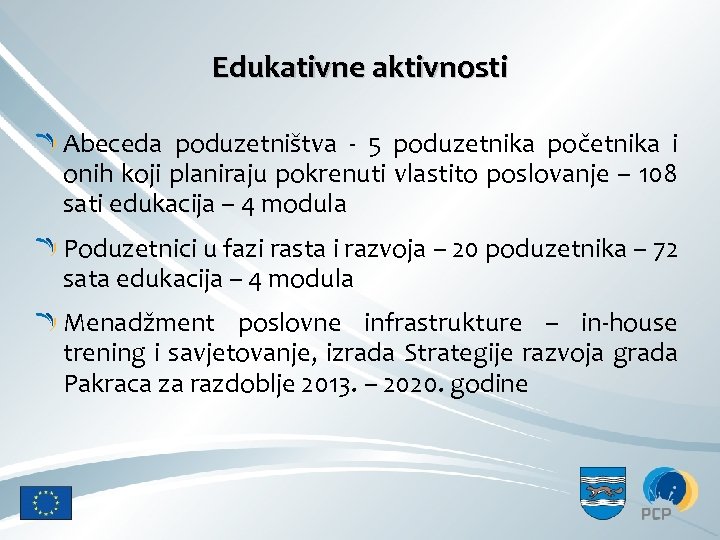 Edukativne aktivnosti

Abeceda poduzetništva - 5 poduzetnika početnika i onih koji planiraju pokrenuti vlastito poslovanje – 108 sati edukacija – 4 modula

Poduzetnici u fazi rasta i razvoja – 20 poduzetnika – 72 sata edukacija – 4 modula

Menadžment poslovne infrastrukture – in-house trening i savjetovanje, izrada Strategije razvoja grada Pakraca za razdoblje 2013. – 2020. godine

PCP